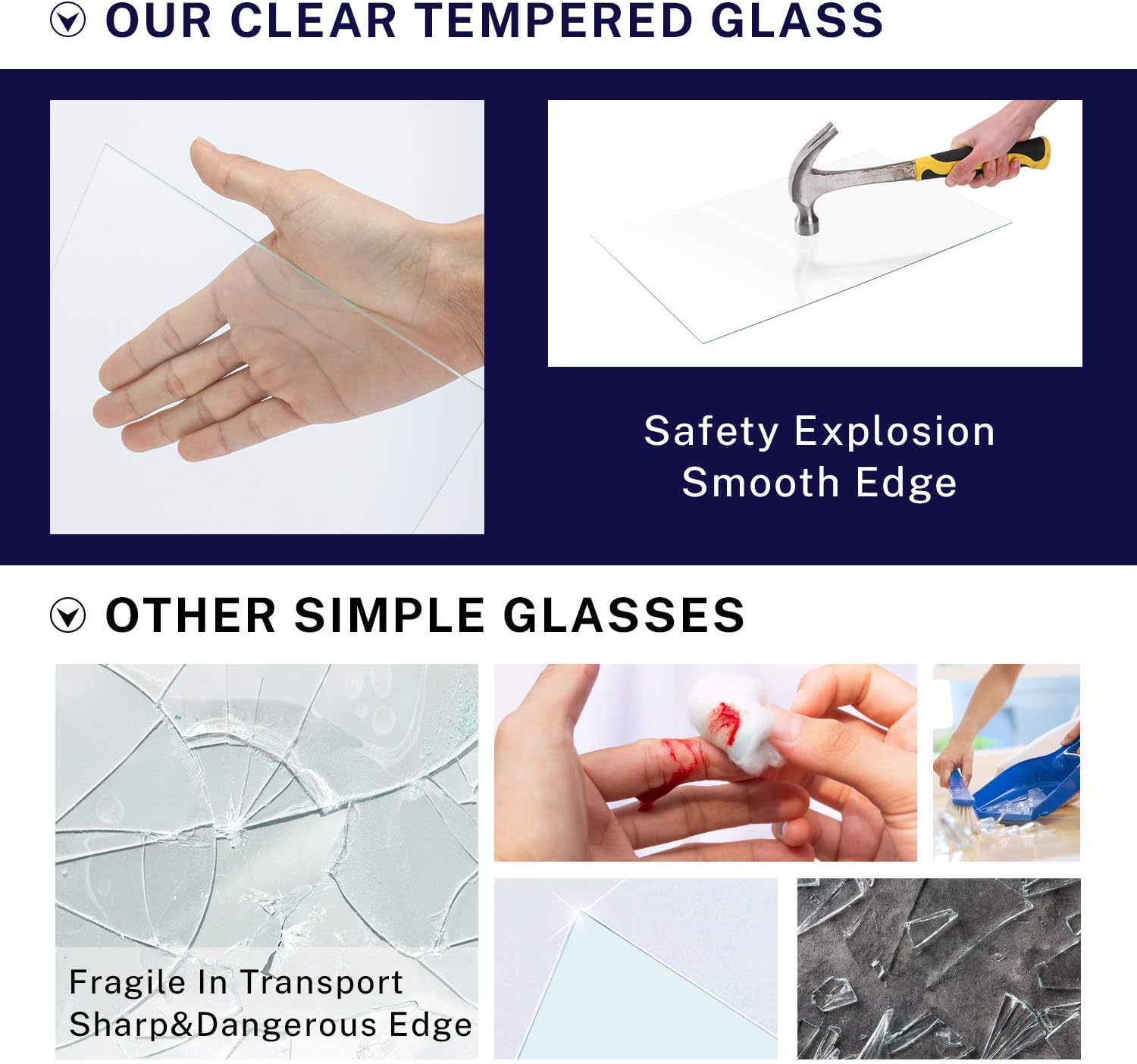 OUR CLEAR TEMPERED GLASS

Safety Explosion
Smooth Edge

OTHER SIMPLE GLASSES

Fragile In Transport
Sharp&Dangerous Edge